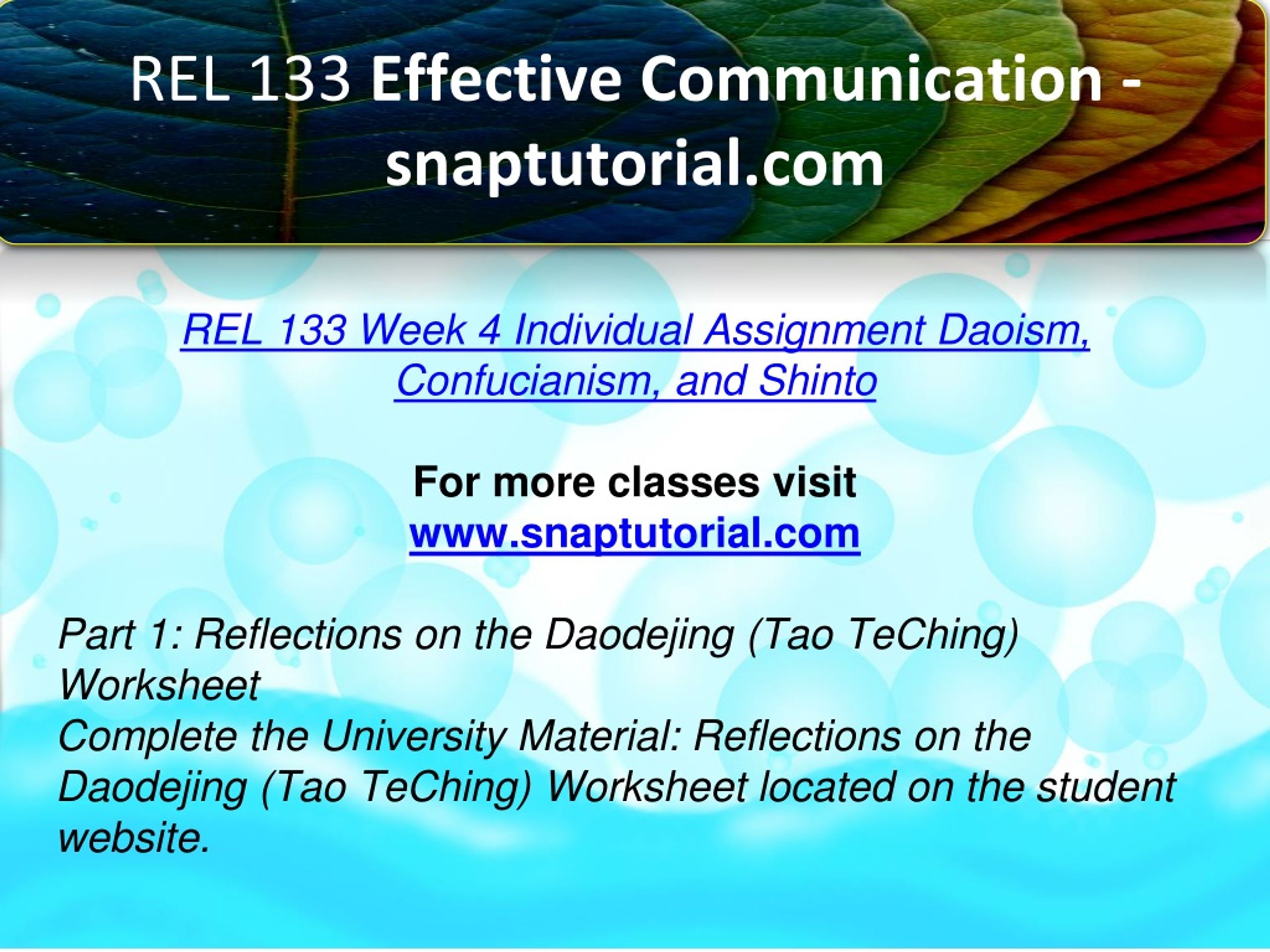 REL 133 Effective Communication - snaptutorial.com

REL 133 Week 4 Individual Assignment Daoism, Confucianism, and Shinto

For more classes visit
www.snaptutorial.com

Part 1: Reflections on the Daodejing (Tao TeChing) Worksheet
Complete the University Material: Reflections on the Daodejing (Tao TeChing) Worksheet located on the student website.